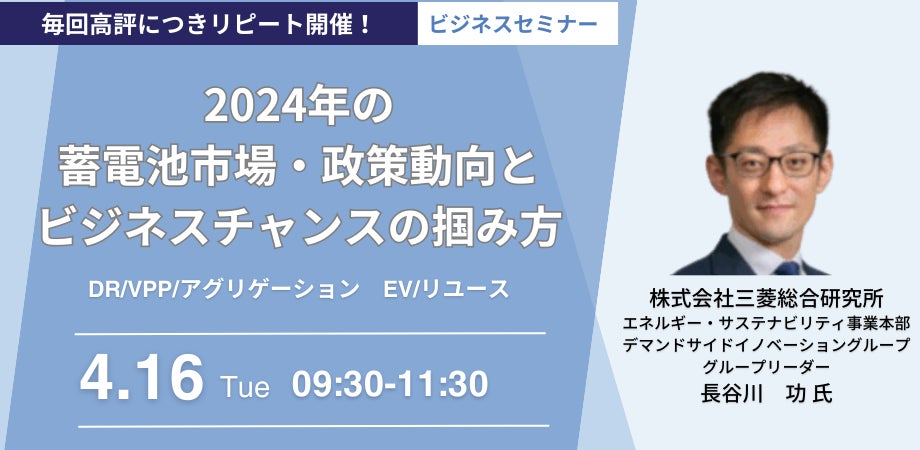 毎回高評につきリピート開催！

ビジネスセミナー

2024年の
蓄電池市場・政策動向と
ビジネスチャンスの掴み方

DR/VPP/アグリゲーション　EV/リユース

4.16 Tue 09:30-11:30

株式会社三菱総合研究所
エネルギー・サステナビリティ事業本部
デマンドサイドイノベーショングループ
グループリーダー
長谷川　功 氏